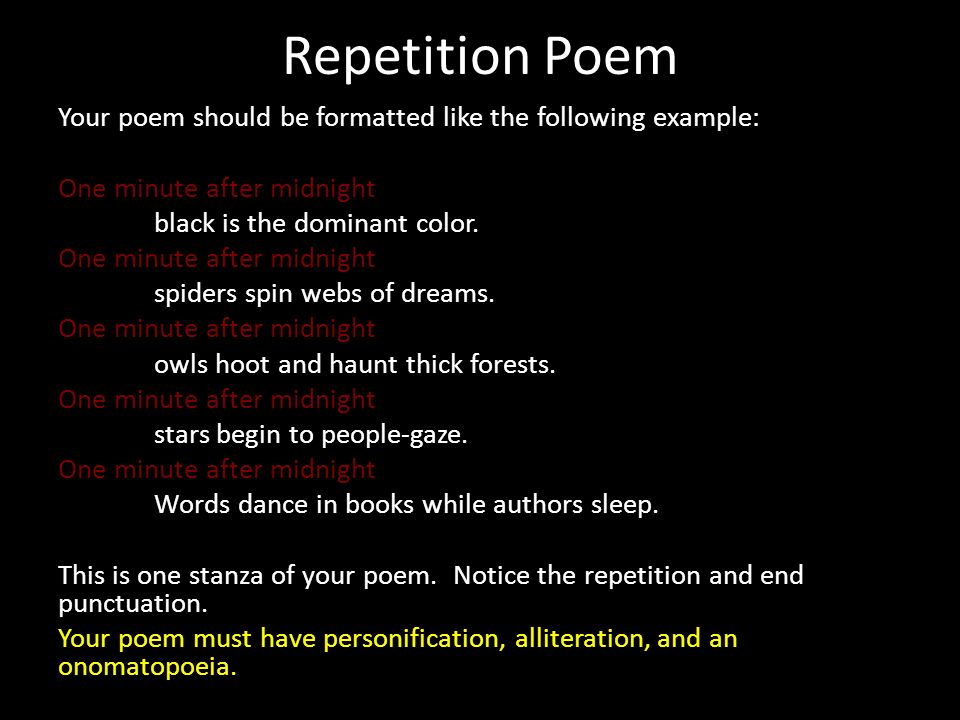 Repetition Poem

Your poem should be formatted like the following example:

One minute after midnight
black is the dominant color.
One minute after midnight
spiders spin webs of dreams.
One minute after midnight
owls hoot and haunt thick forests.
One minute after midnight
stars begin to people-gaze.
One minute after midnight
Words dance in books while authors sleep.

This is one stanza of your poem. Notice the repetition and end punctuation.

Your poem must have personification, alliteration, and an onomatopoeia.